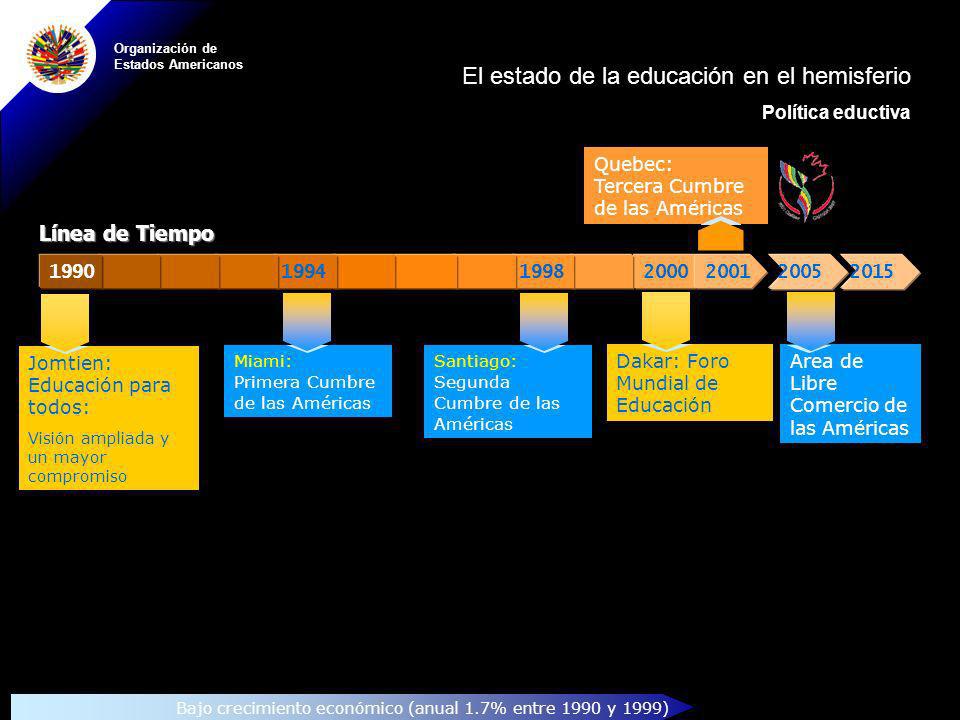 Organización de Estados Americanos

El estado de la educación en el hemisferio

Política eductiva

Quebec: Tercera Cumbre de las Américas

Línea de Tiempo

1990 1994 1998 2000 2001 2005 2015

Jomtien: Educación para todos:

Visión ampliada y un mayor compromiso

Miami: Primera Cumbre de las Américas

Santiago: Segunda Cumbre de las Américas

Dakar: Foro Mundial de Educación

Area de Libre Comercio de las Américas

Bajo crecimiento económico (anual 1.7% entre 1990 y 1999)